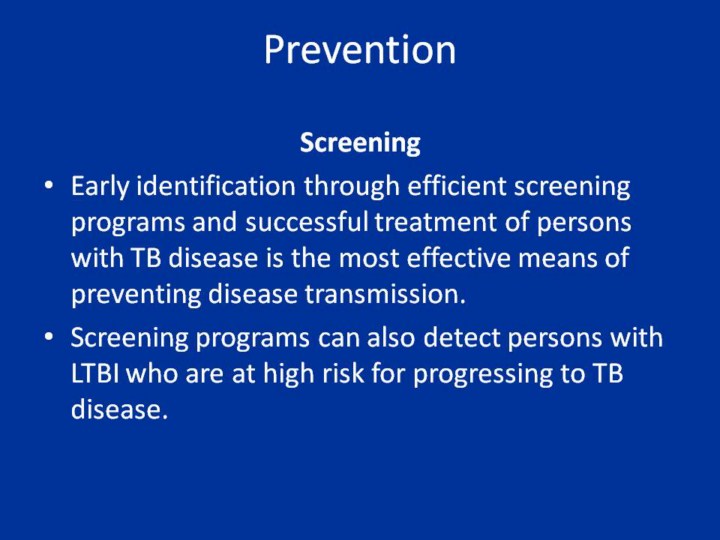 Prevention

Screening

• Early identification through efficient screening programs and successful treatment of persons with TB disease is the most effective means of preventing disease transmission.

• Screening programs can also detect persons with LTBI who are at high risk for progressing to TB disease.